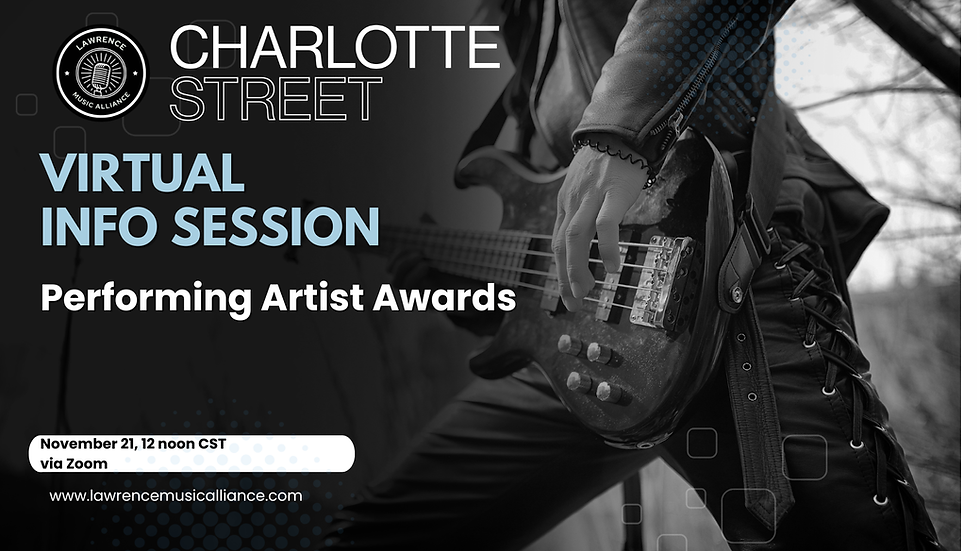 LAWRENCE
MUSIC ALLIANCE

CHARLOTTE STREET

VIRTUAL INFO SESSION

Performing Artist Awards

November 21, 12 noon CST
via Zoom

www.lawrencemusicalliance.com